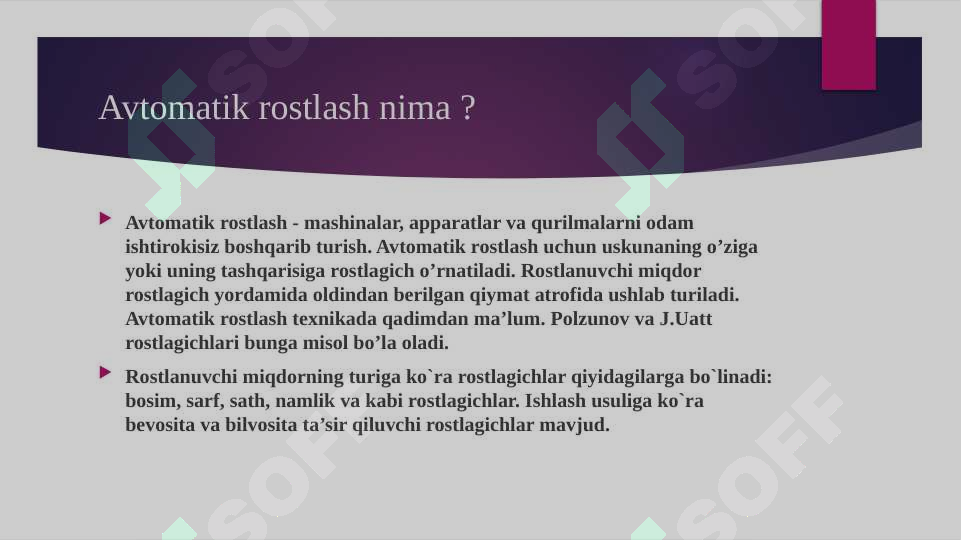 Avtomatik rostlash nima ?

Avtomatik rostlash - mashinalar, apparatlar va qurilmalarni odam ishtirokisiz boshqarib turish. Avtomatik rostlash uchun uskunaning o’ziga yoki uning tashqarisiga rostlagich o’rnatiladi. Rostlanuvchi miqdor rostlagich yordamida oldindan berilgan qiymat atrofida ushlab turiladi. Avtomatik rostlash texnikada qadimdan ma’lum. Polzunov va J.Uatt rostlagichlari bunga misol bo’la oladi.

Rostlanuvchi miqdorning turiga ko`ra rostlagichlar qiyidagilarga bo`linadi: bosim, sarf, sath, namlik va kabi rostlagichlar. Ishlash usuliga ko`ra bevosita va bilvosita ta’sir qiluvchi rostlagichlar mavjud.

SOFF SOFF SOFF SOFF